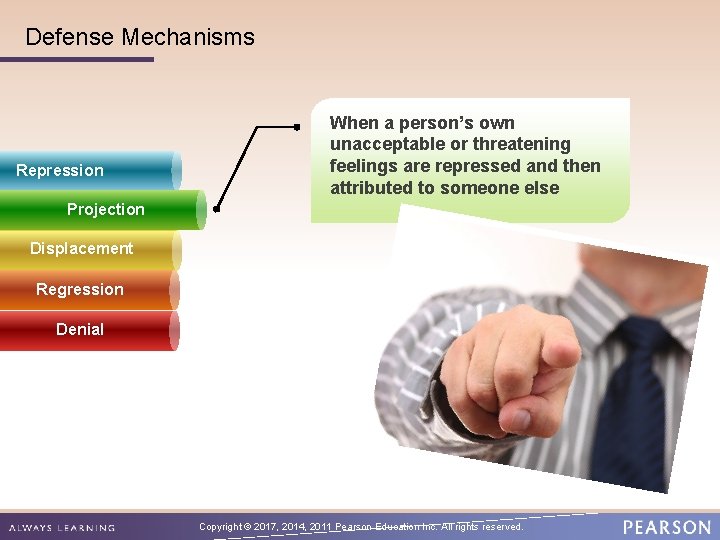 Defense Mechanisms

Repression

Projection

Displacement

Regression

Denial

When a person's own unacceptable or threatening feelings are repressed and then attributed to someone else

ALWAYS LEARNING

Copyright © 2017, 2014, 2011 Pearson Education Inc. All rights reserved.

PEARSON